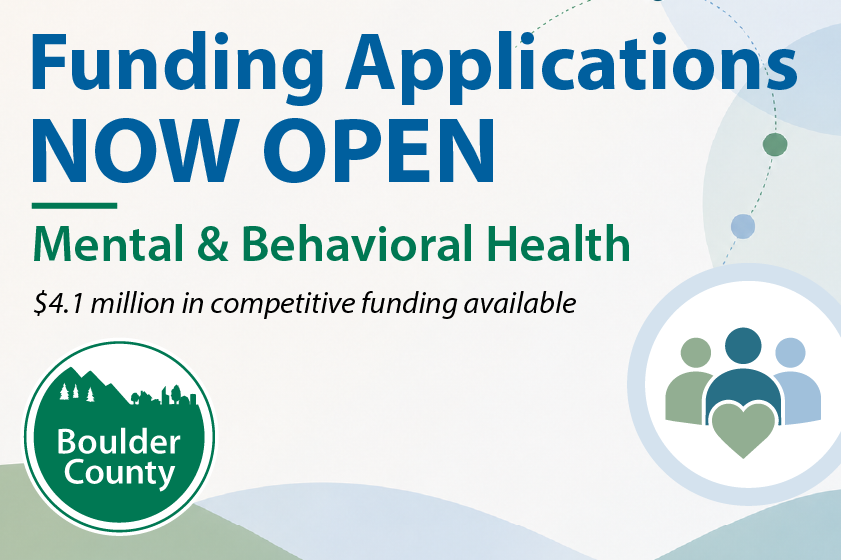 Funding Applications
NOW OPEN

Mental & Behavioral Health

$4.1 million in competitive funding available

Boulder County